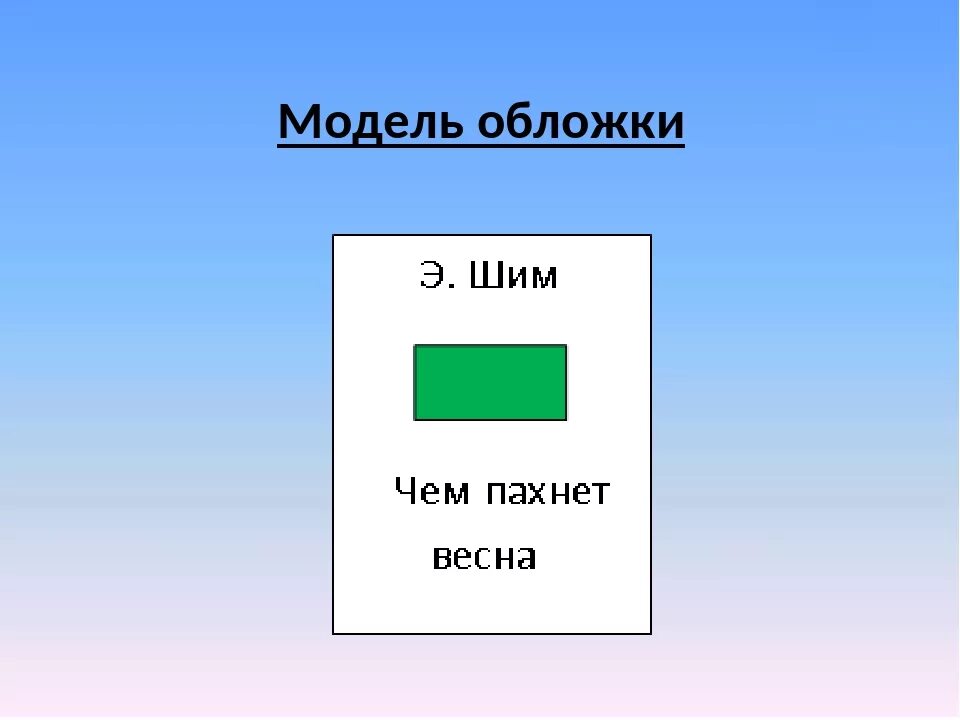 Модель обложки

Э. Шим

Чем пахнет весна